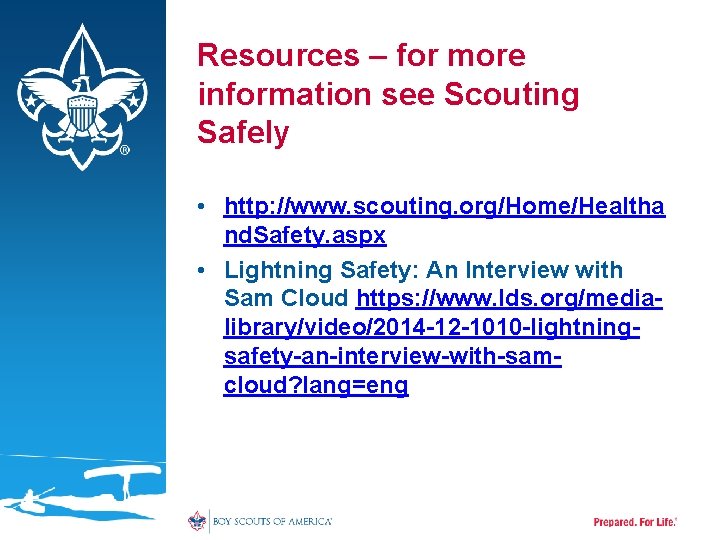 Resources – for more information see Scouting Safely

• http://www.scouting.org/Home/HealthandSafety.aspx
• Lightning Safety: An Interview with Sam Cloud https://www.lds.org/media-library/video/2014-12-1010-lightning-safety-an-interview-with-sam-cloud?lang=eng

BOY SCOUTS OF AMERICA®

Prepared. For Life.®